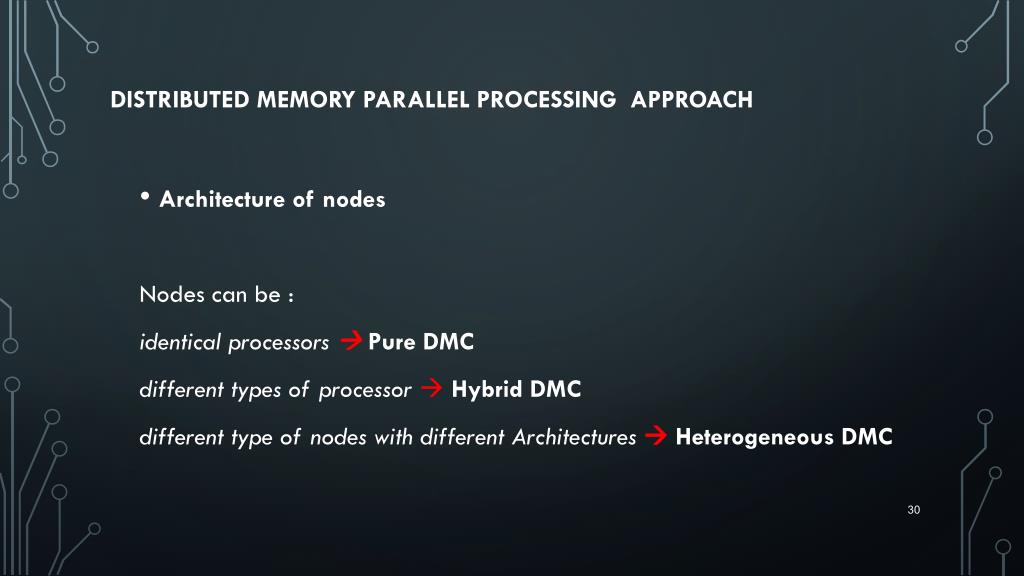 DISTRIBUTED MEMORY PARALLEL PROCESSING APPROACH

• Architecture of nodes

Nodes can be :

identical processors → Pure DMC

different types of processor → Hybrid DMC

different type of nodes with different Architectures → Heterogeneous DMC

30